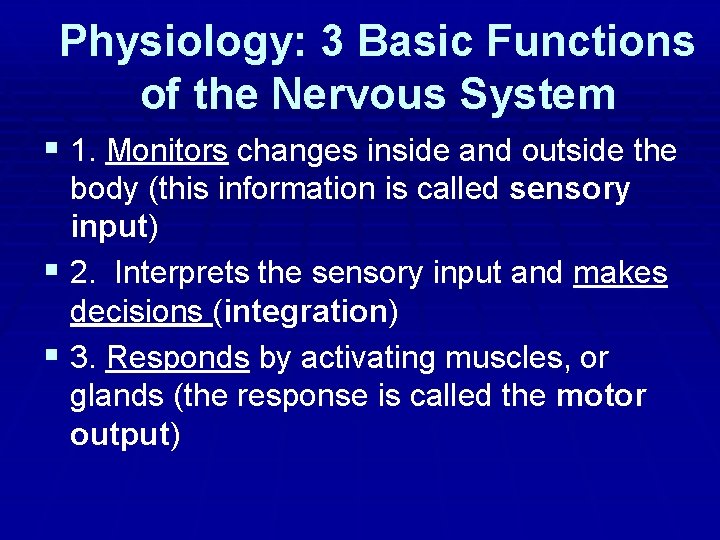 Physiology: 3 Basic Functions of the Nervous System

▪ 1. Monitors changes inside and outside the body (this information is called sensory input)

▪ 2. Interprets the sensory input and makes decisions (integration)

▪ 3. Responds by activating muscles, or glands (the response is called the motor output)